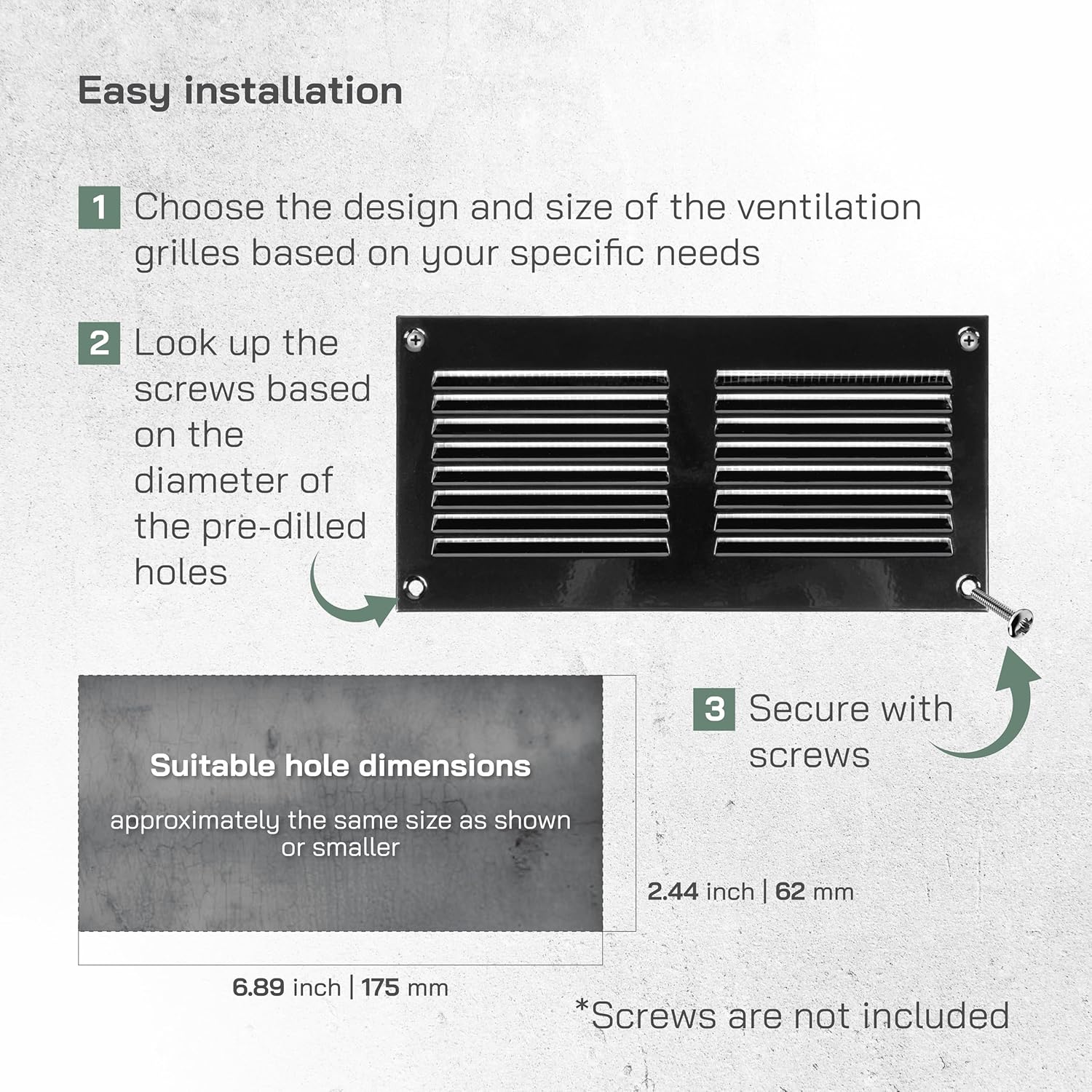 Easy installation

1 Choose the design and size of the ventilation grilles based on your specific needs

2 Look up the screws based on the diameter of the pre-dilled holes

3 Secure with screws

Suitable hole dimensions

approximately the same size as shown or smaller

2.44 inch | 62 mm

6.89 inch | 175 mm

*Screws are not included